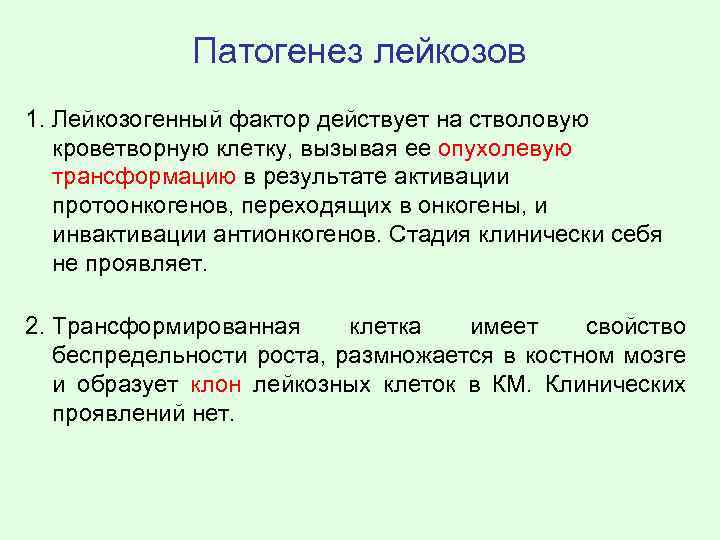 Патогенез лейкозов

1. Лейкозогенный фактор действует на стволовую кроветворную клетку, вызывая ее опухолевую трансформацию в результате активации протоонкогенов, переходящих в онкогены, и инвактивации антионкогенов. Стадия клинически себя не проявляет.

2. Трансформированная клетка имеет свойство беспредельности роста, размножается в костном мозге и образует клон лейкозных клеток в КМ. Клинических проявлений нет.